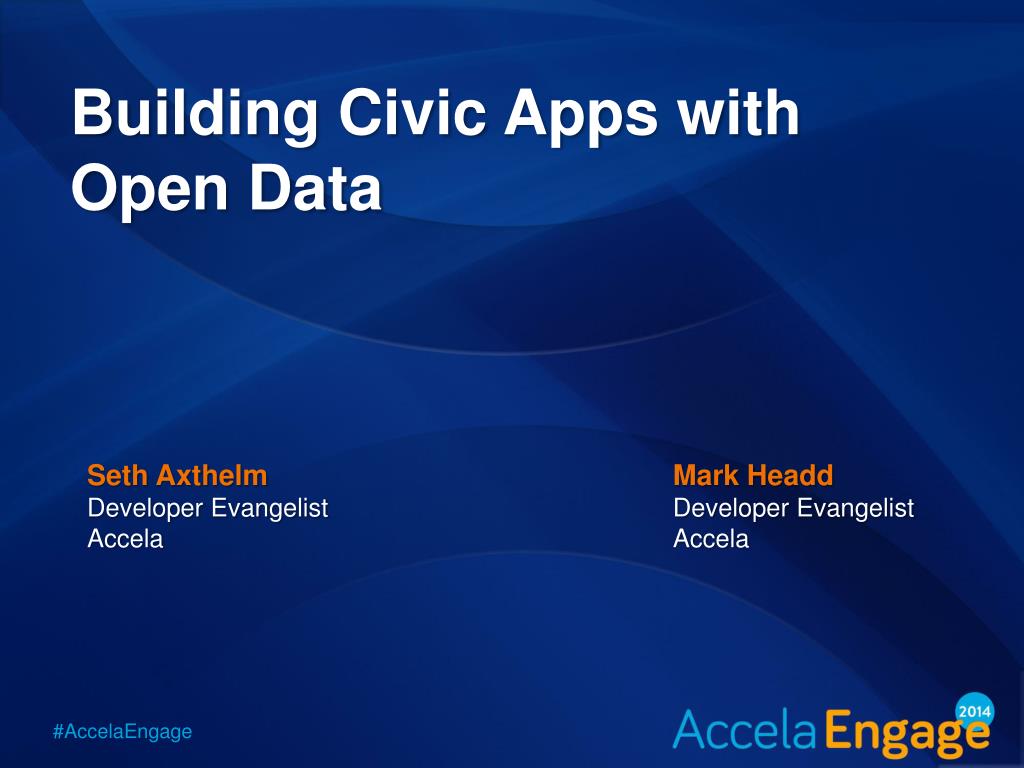 Building Civic Apps with Open Data

Seth Axthelm
Developer Evangelist
Accela

Mark Headd
Developer Evangelist
Accela

#AccelaEngage

Accela Engage 2014